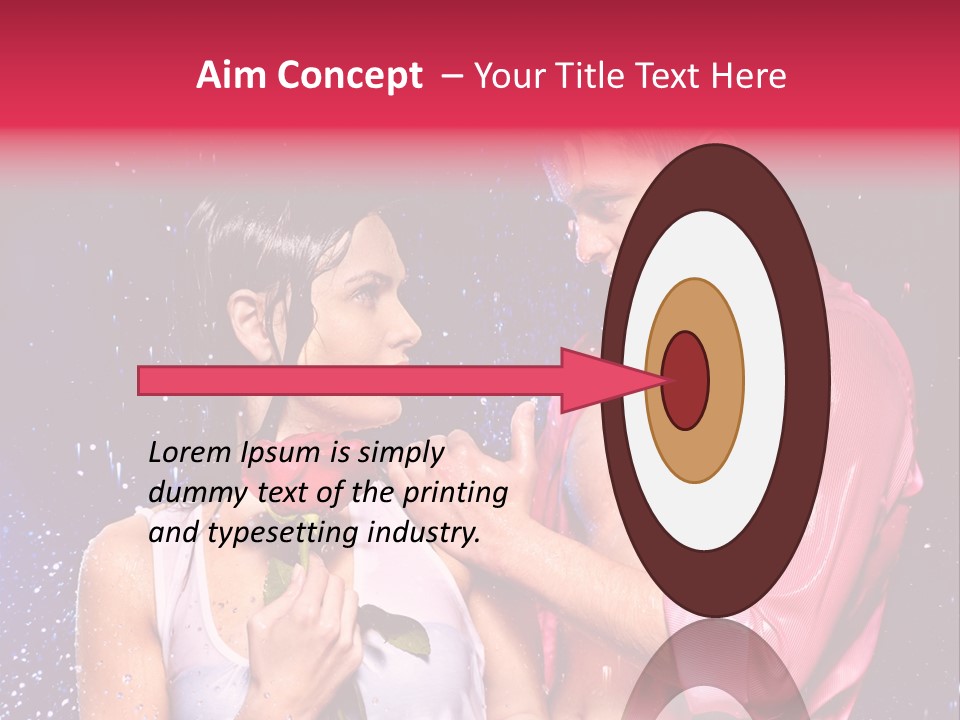 Aim Concept – Your Title Text Here

Lorem Ipsum is simply dummy text of the printing and typesetting industry.